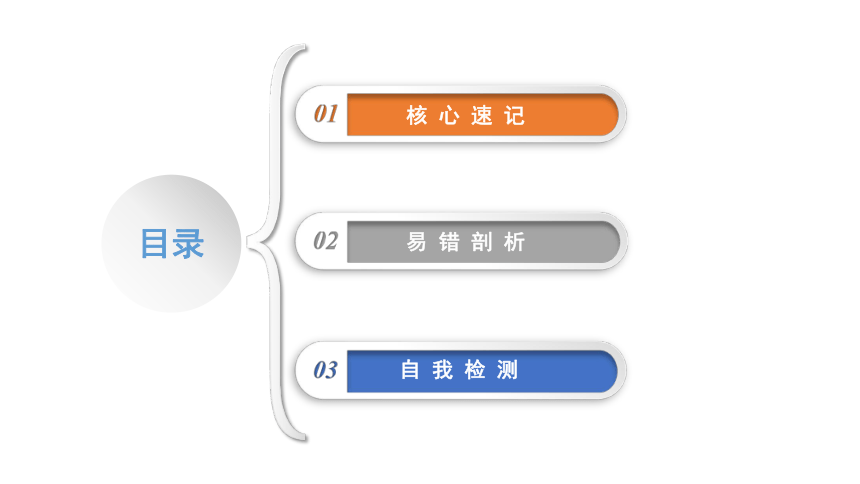 目录

01 核心速记

02 易错剖析

03 自我检测